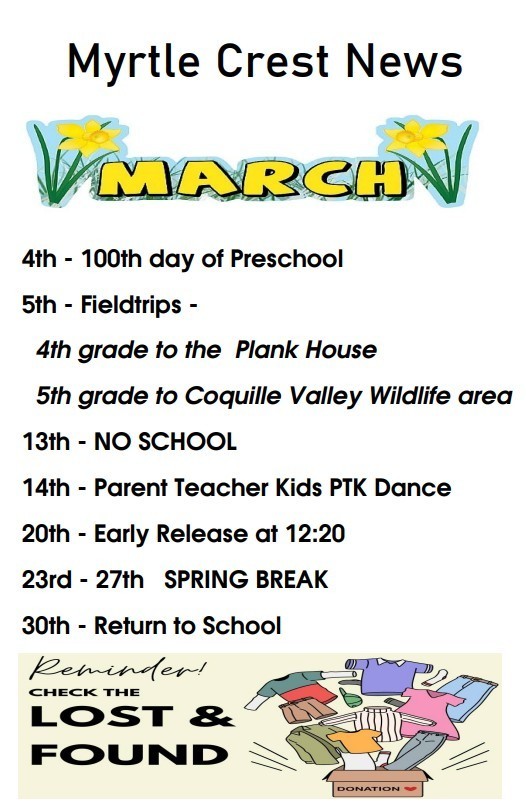 Myrtle Crest News

MARCH

4th - 100th day of Preschool

5th - Fieldtrips -

4th grade to the Plank House

5th grade to Coquille Valley Wildlife area

13th - NO SCHOOL

14th - Parent Teacher Kids PTK Dance

20th - Early Release at 12:20

23rd - 27th SPRING BREAK

30th - Return to School

Reminder!
CHECK THE
LOST &
FOUND

DONATION